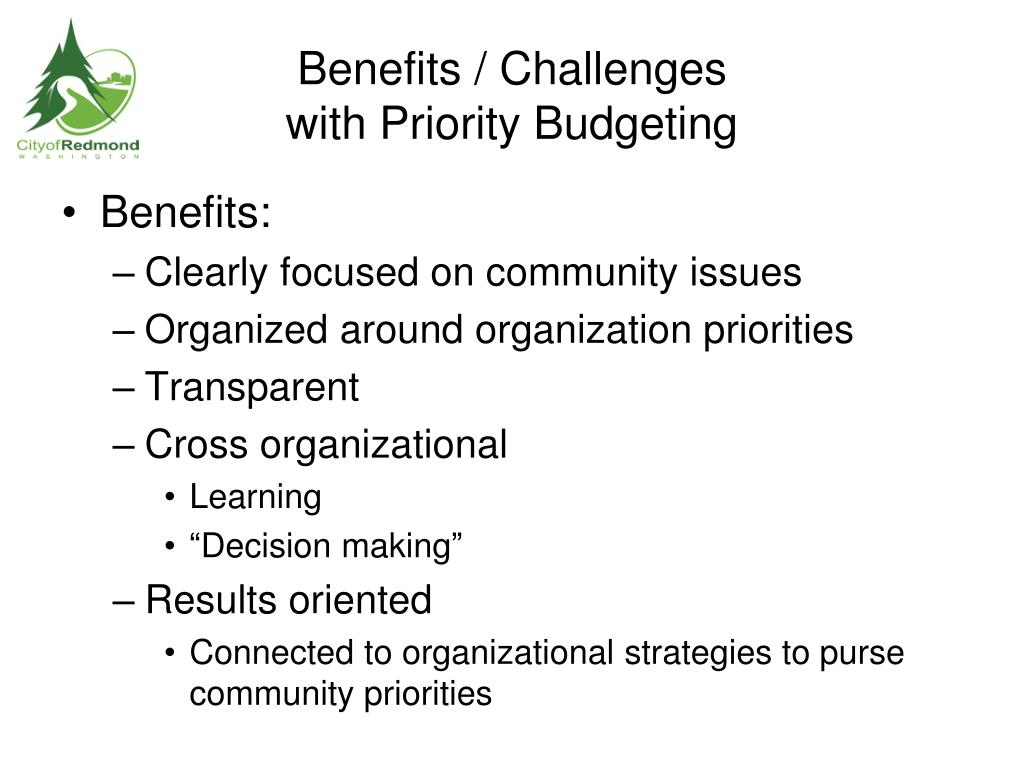 CityofRedmond
WASHINGTON

Benefits / Challenges with Priority Budgeting

• Benefits:
– Clearly focused on community issues
– Organized around organization priorities
– Transparent
– Cross organizational
• Learning
• “Decision making”
– Results oriented
• Connected to organizational strategies to purse community priorities